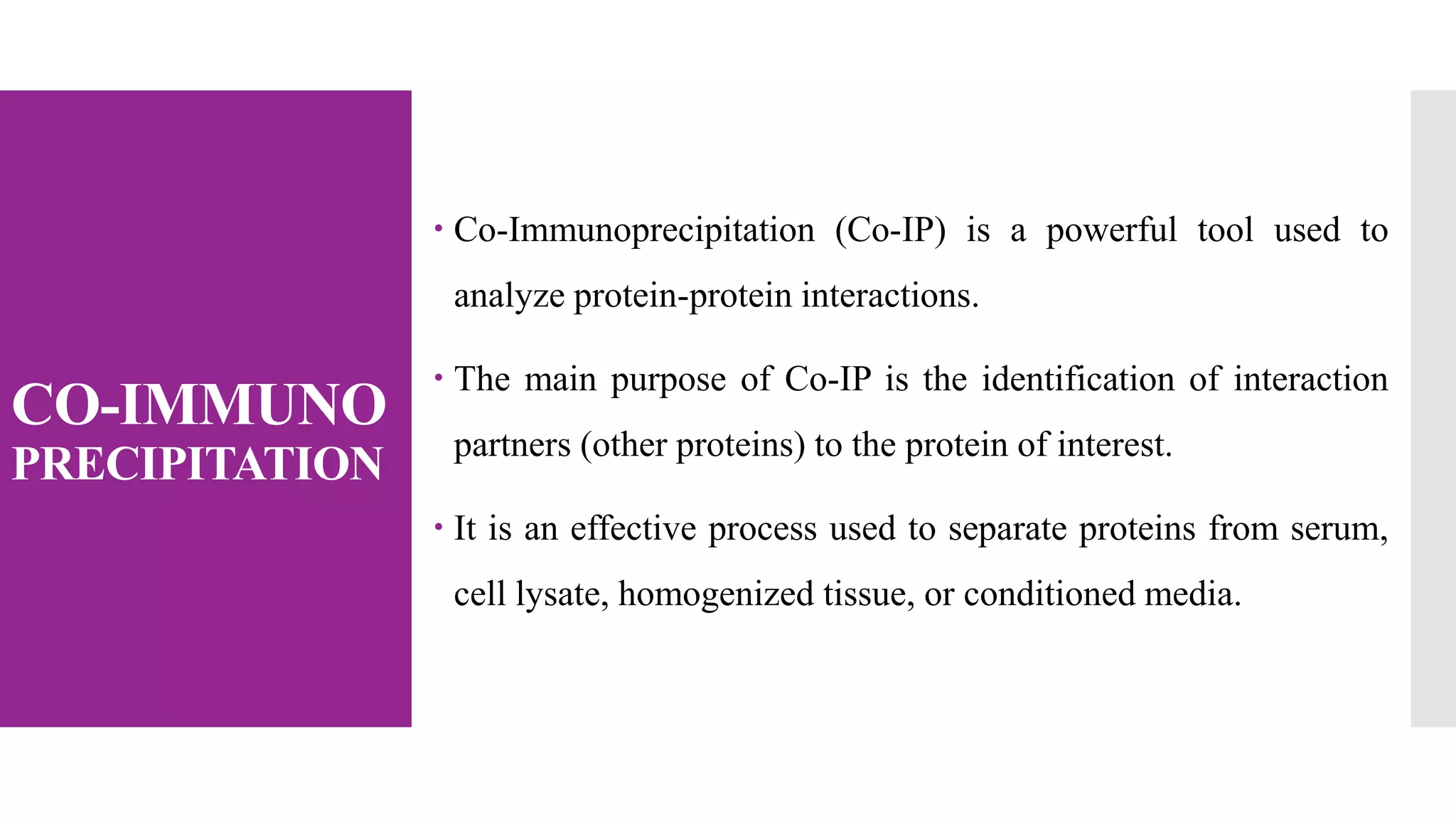 CO-IMMUNO PRECIPITATION

• Co-Immunoprecipitation (Co-IP) is a powerful tool used to analyze protein-protein interactions.

• The main purpose of Co-IP is the identification of interaction partners (other proteins) to the protein of interest.

• It is an effective process used to separate proteins from serum, cell lysate, homogenized tissue, or conditioned media.